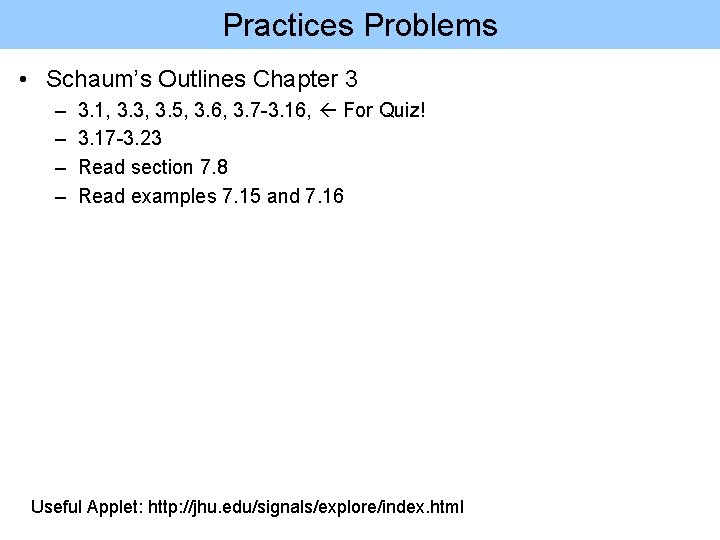 Practices Problems

• Schaum's Outlines Chapter 3
– 3.1, 3.3, 3.5, 3.6, 3.7-3.16, ← For Quiz!
– 3.17-3.23
– Read section 7.8
– Read examples 7.15 and 7.16

Useful Applet: http://jhu.edu/signals/explore/index.html